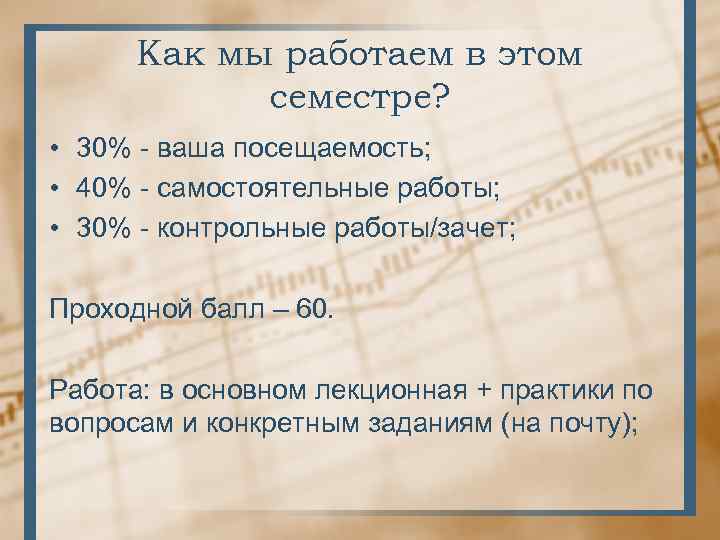 Как мы работаем в этом семестре?

• 30% - ваша посещаемость;
• 40% - самостоятельные работы;
• 30% - контрольные работы/зачет;

Проходной балл – 60.

Работа: в основном лекционная + практики по вопросам и конкретным заданиям (на почту);